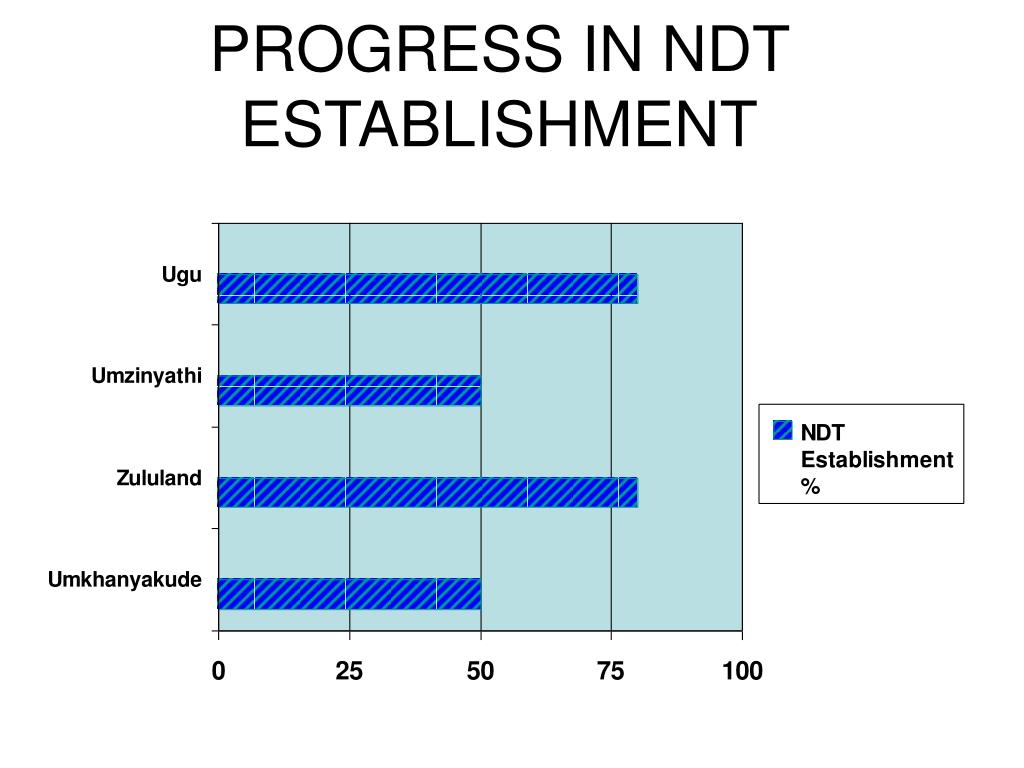 PROGRESS IN NDT ESTABLISHMENT

Ugu

Umzinyathi

Zululand

Umkhanyakude

0
25
50
75
100

NDT Establishment %